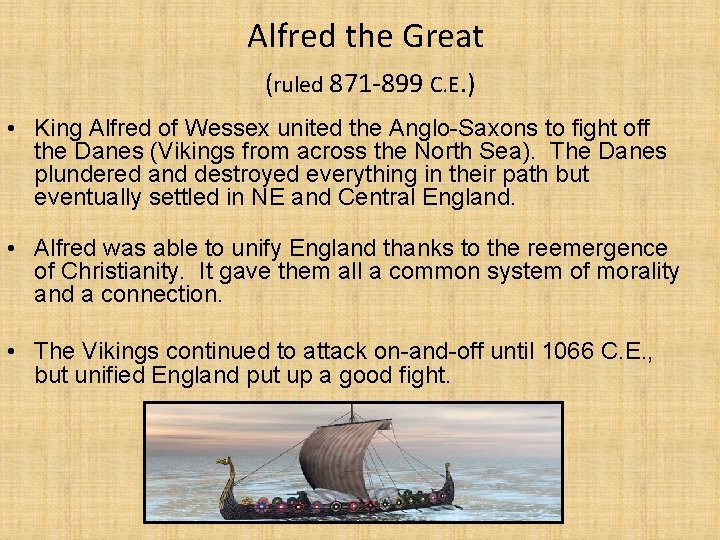 Alfred the Great

(ruled 871-899 C.E.)

• King Alfred of Wessex united the Anglo-Saxons to fight off the Danes (Vikings from across the North Sea). The Danes plundered and destroyed everything in their path but eventually settled in NE and Central England.

• Alfred was able to unify England thanks to the reemergence of Christianity. It gave them all a common system of morality and a connection.

• The Vikings continued to attack on-and-off until 1066 C.E., but unified England put up a good fight.